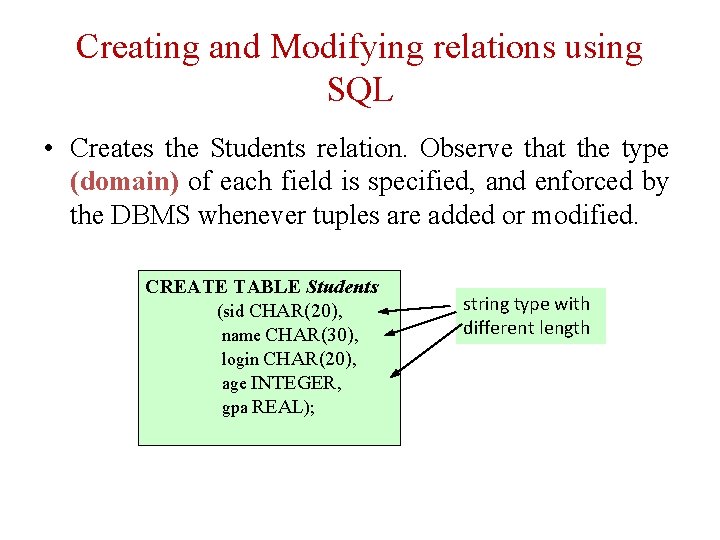 Creating and Modifying relations using SQL

• Creates the Students relation. Observe that the type (domain) of each field is specified, and enforced by the DBMS whenever tuples are added or modified.

CREATE TABLE Students
(sid CHAR(20),
name CHAR(30),
login CHAR(20),
age INTEGER,
gpa REAL);

string type with different length